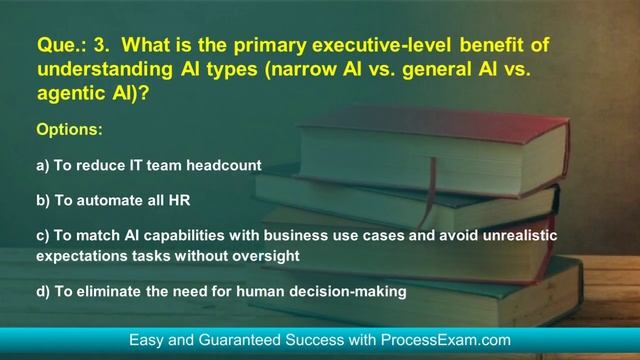 Que.: 3. What is the primary executive-level benefit of understanding AI types (narrow AI vs. general AI vs. agentic AI)?

Options:

a) To reduce IT team headcount

b) To automate all HR

c) To match AI capabilities with business use cases and avoid unrealistic expectations tasks without oversight

d) To eliminate the need for human decision-making

Easy and Guaranteed Success with ProcessExam.com